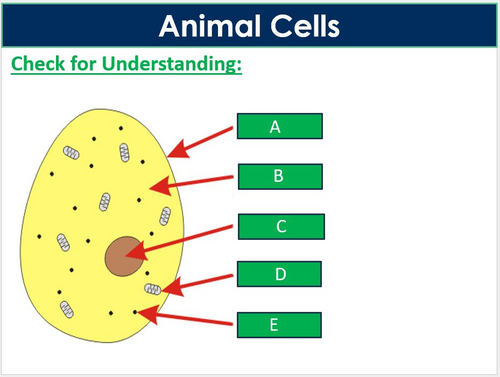 Animal Cells

Check for Understanding:

A

B

C

D

E